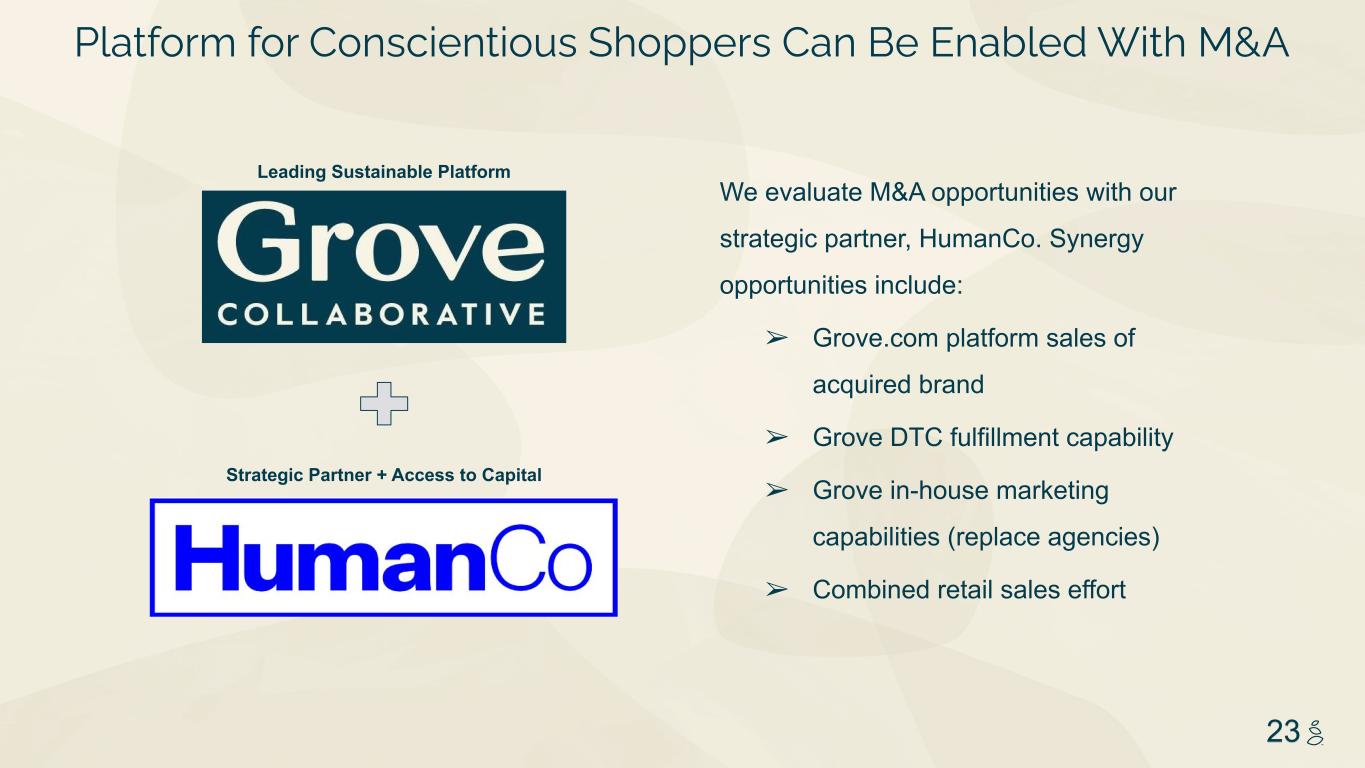 Platform for Conscientious Shoppers Can Be Enabled With M&A

Leading Sustainable Platform

Grove COLLABORATIVE

Strategic Partner + Access to Capital

HumanCo

We evaluate M&A opportunities with our strategic partner, HumanCo. Synergy opportunities include:

➢ Grove.com platform sales of acquired brand

➢ Grove DTC fulfillment capability

➢ Grove in-house marketing capabilities (replace agencies)

➢ Combined retail sales effort

23